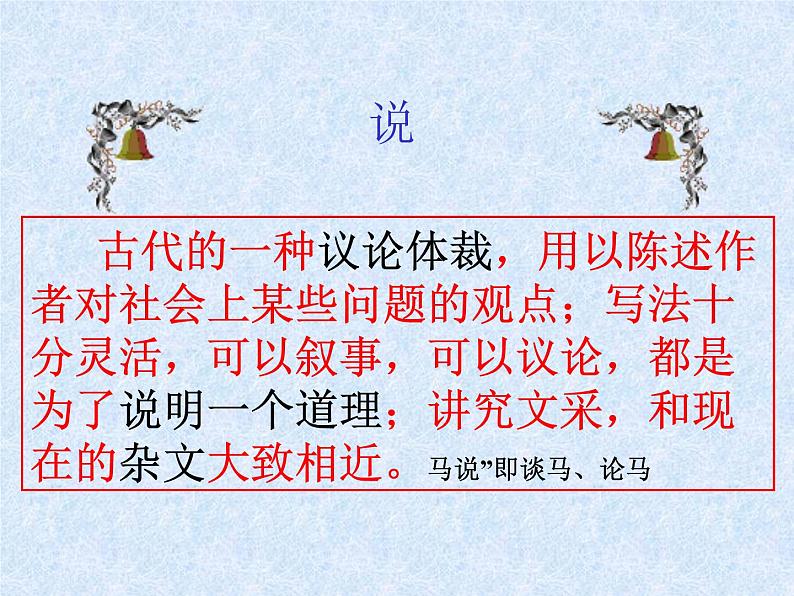 说

古代的一种议论体裁，用以陈述作者对社会上某些问题的观点；写法十分灵活，可以叙事，可以议论，都是为了说明一个道理；讲究文采，和现在的杂文大致相近。马说”即谈马、论马